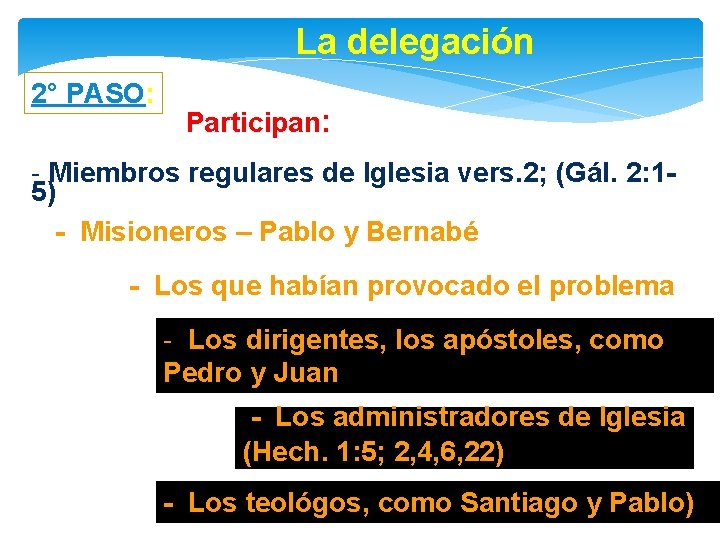 La delegación

2° PASO:

Participan:

- Miembros regulares de Iglesia vers.2; (Gál. 2:1-5)

- Misioneros – Pablo y Bernabé

- Los que habían provocado el problema

- Los dirigentes, los apóstoles, como Pedro y Juan

- Los administradores de Iglesia (Hech. 1:5; 2,4,6,22)

- Los teológos, como Santiago y Pablo)